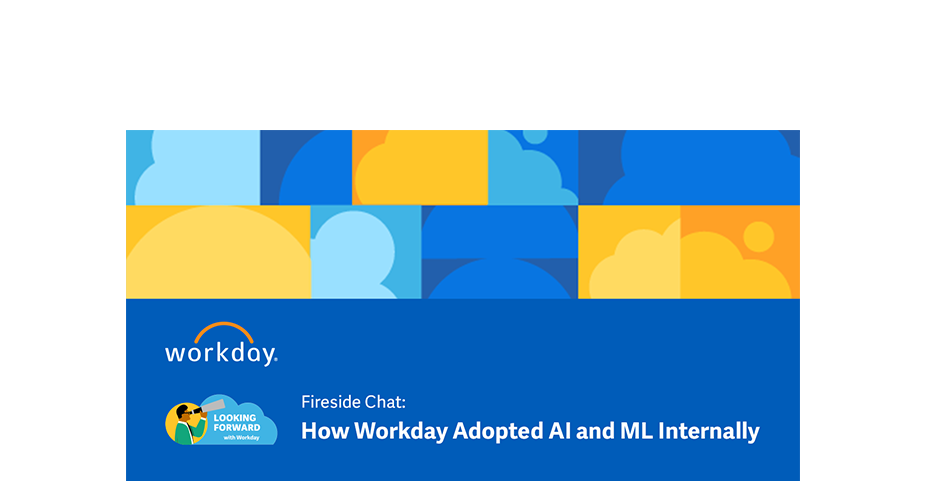 workday.

LOOKING FORWARD with Workday

Fireside Chat:

How Workday Adopted AI and ML Internally